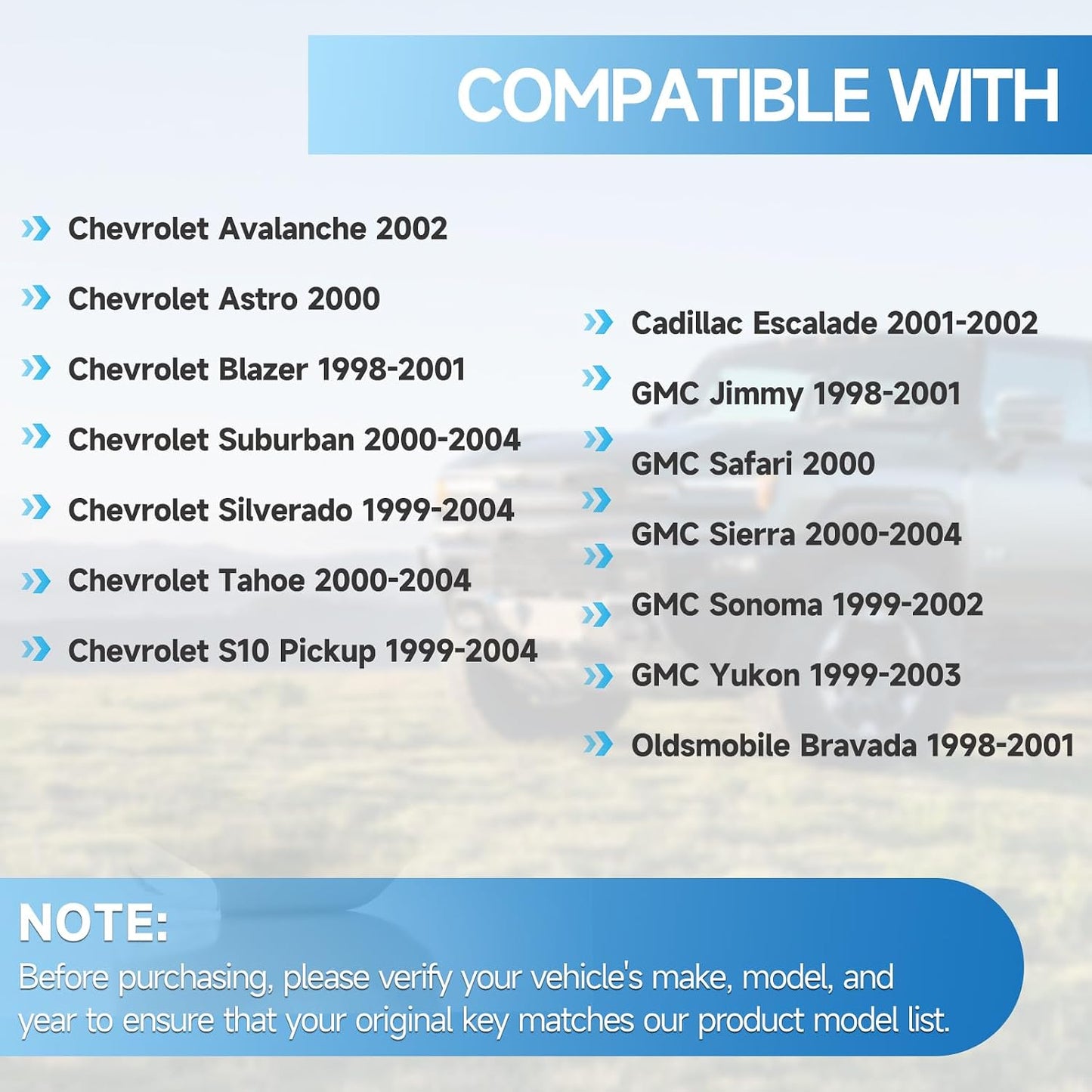 COMPATIBLE WITH

Chevrolet Avalanche 2002
Chevrolet Astro 2000
Chevrolet Blazer 1998-2001
Chevrolet Suburban 2000-2004
Chevrolet Silverado 1999-2004
Chevrolet Tahoe 2000-2004
Chevrolet S10 Pickup 1999-2004

Cadillac Escalade 2001-2002
GMC Jimmy 1998-2001
GMC Safari 2000
GMC Sierra 2000-2004
GMC Sonoma 1999-2002
GMC Yukon 1999-2003
Oldsmobile Bravada 1998-2001

NOTE:
Before purchasing, please verify your vehicle's make, model, and year to ensure that your original key matches our product model list.